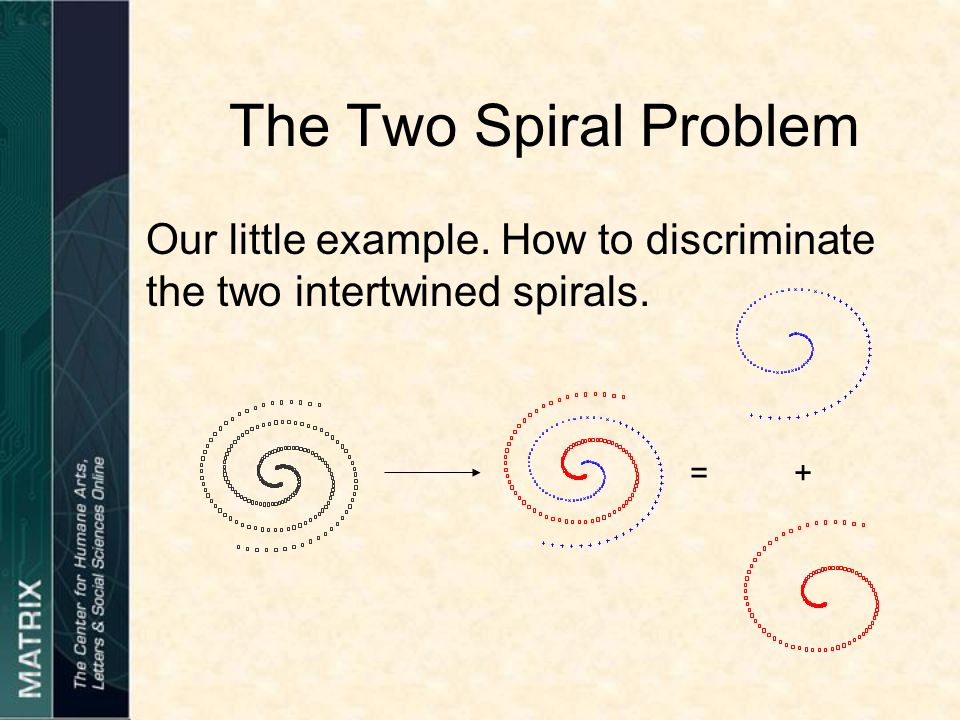 MATRIX

The Center for Humane Arts, Letters & Social Sciences Online

The Two Spiral Problem

Our little example. How to discriminate the two intertwined spirals.

= +